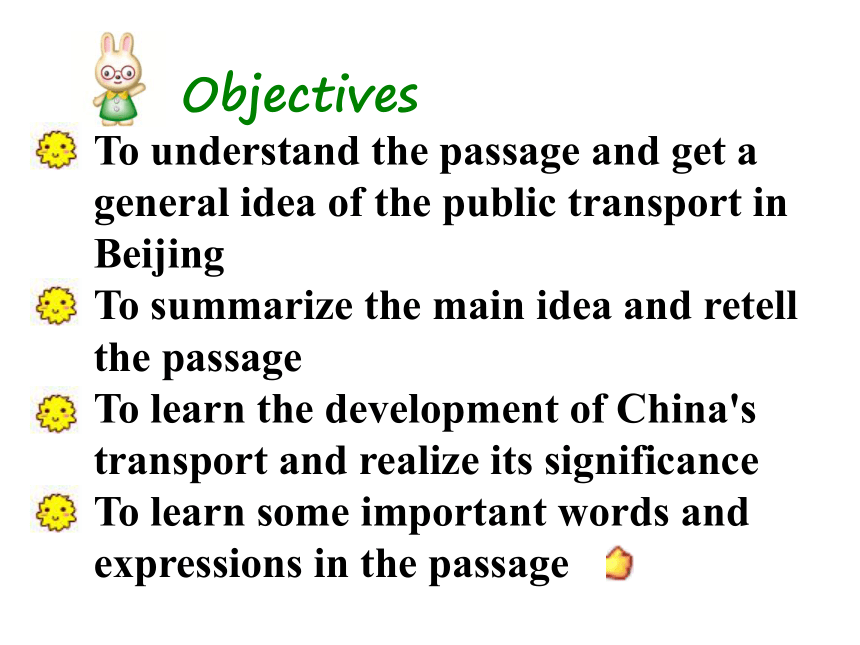 Objectives

To understand the passage and get a general idea of the public transport in Beijing

To summarize the main idea and retell the passage

To learn the development of China's transport and realize its significance

To learn some important words and expressions in the passage